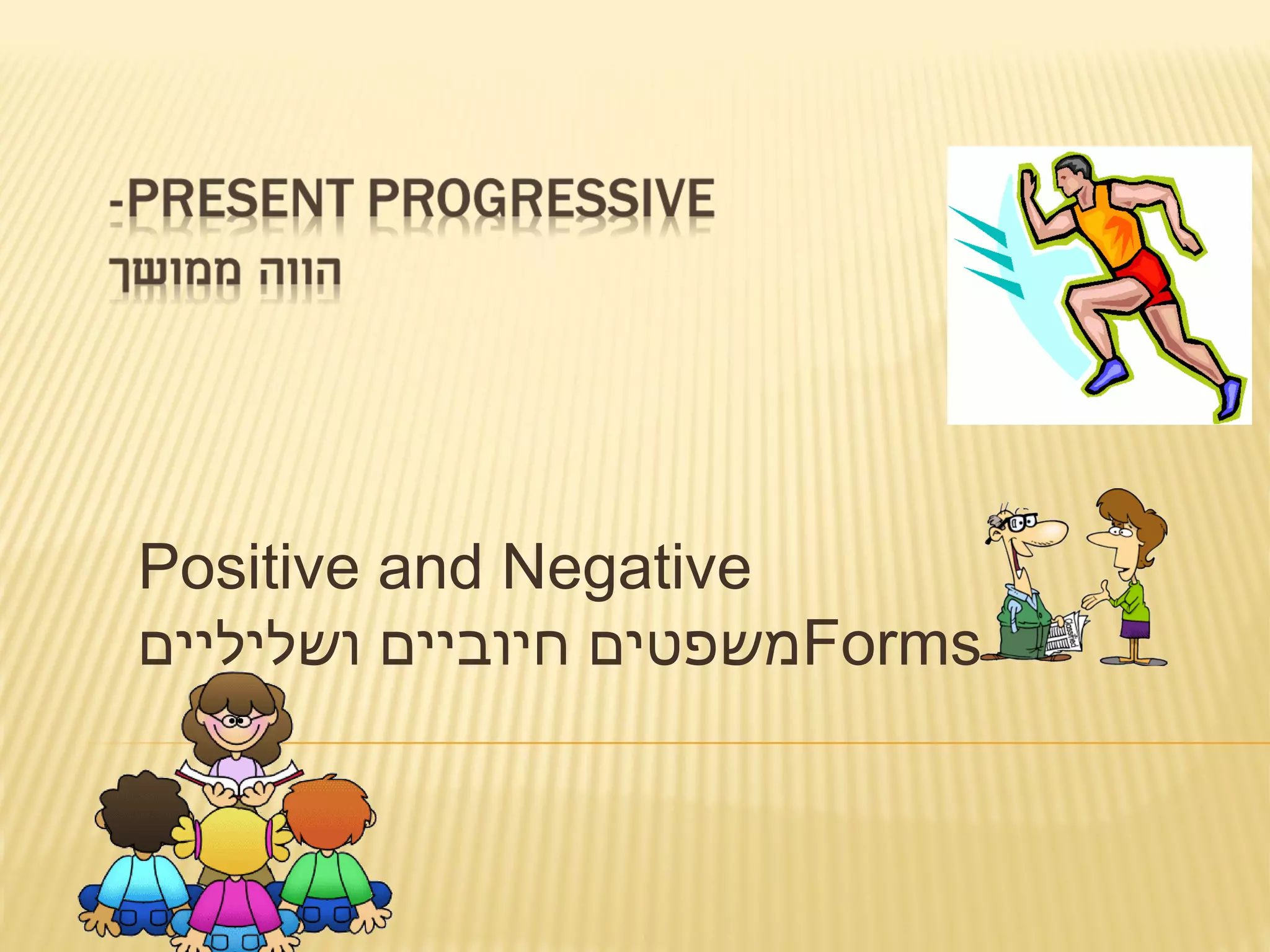 -PRESENT PROGRESSIVE
הווה ממושך

Positive and Negative Forms משפטים חיוביים ושליליים

Classified